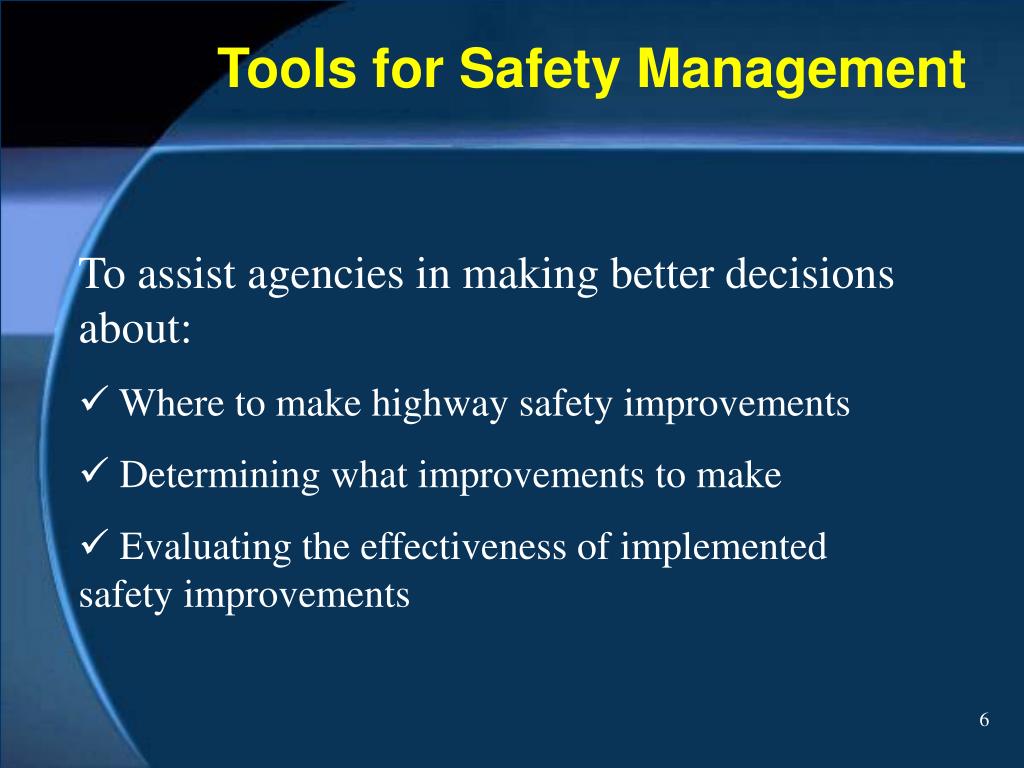 Tools for Safety Management

To assist agencies in making better decisions about:

✓ Where to make highway safety improvements

✓ Determining what improvements to make

✓ Evaluating the effectiveness of implemented safety improvements

6